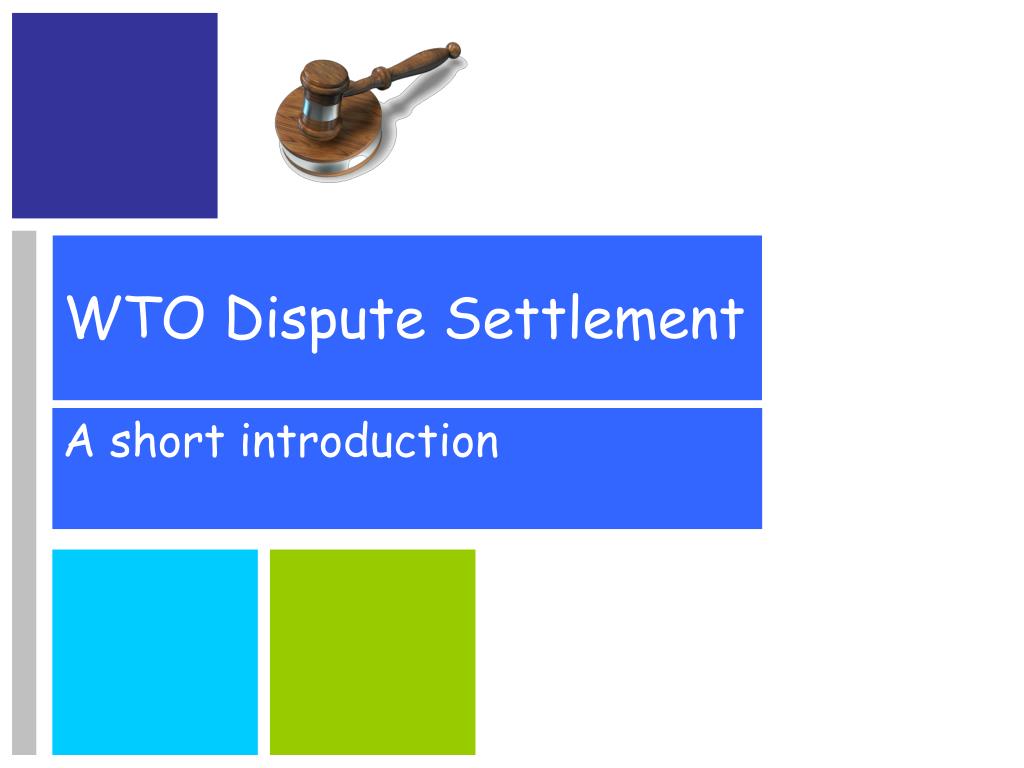 WTO Dispute Settlement

A short introduction